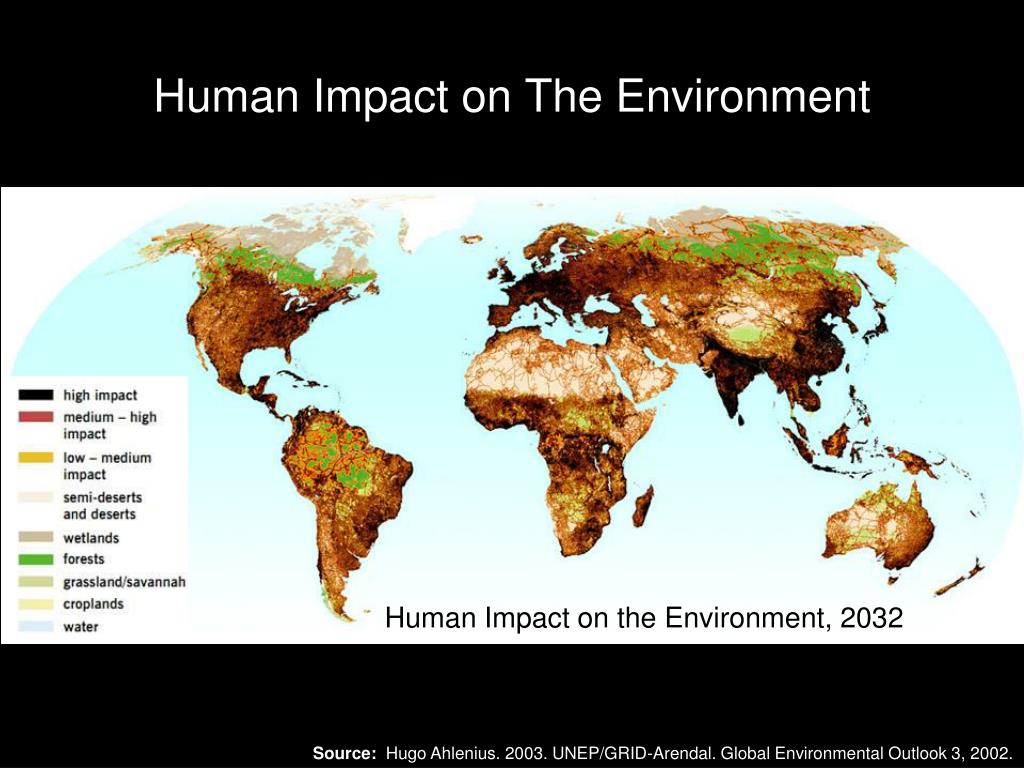 Human Impact on The Environment

high impact
medium – high impact
low – medium impact
semi-deserts and deserts
wetlands
forests
grassland/savannah
croplands
water

Human Impact on the Environment, 2032

Source: Hugo Ahlenius. 2003. UNEP/GRID-Arendal. Global Environmental Outlook 3, 2002.